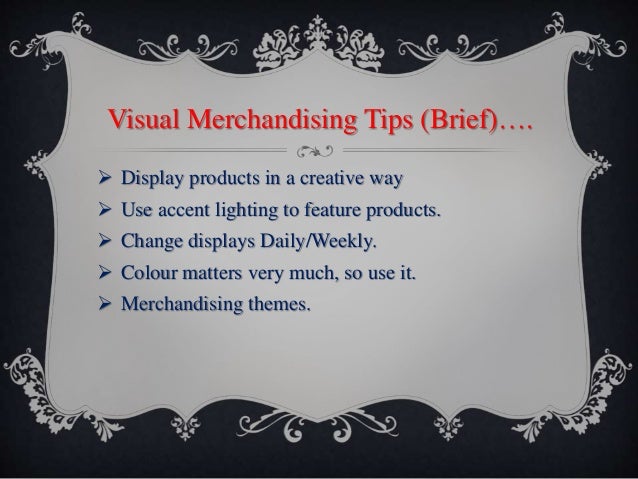 Visual Merchandising Tips (Brief)….

➢ Display products in a creative way
➢ Use accent lighting to feature products.
➢ Change displays Daily/Weekly.
➢ Colour matters very much, so use it.
➢ Merchandising themes.